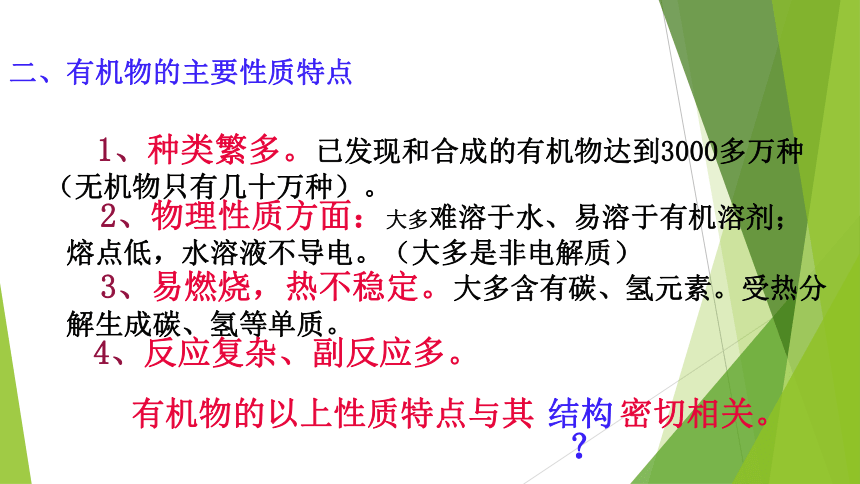 二、有机物的主要性质特点

1、种类繁多。已发现和合成的有机物达到3000多万种（无机物只有几十万种）。

2、物理性质方面：大多难溶于水、易溶于有机溶剂；熔点低，水溶液不导电。（大多是非电解质）

3、易燃烧，热不稳定。大多含有碳、氢元素。受热分解生成碳、氢等单质。

4、反应复杂、副反应多。

有机物的以上性质特点与其 结构 密切相关。
？